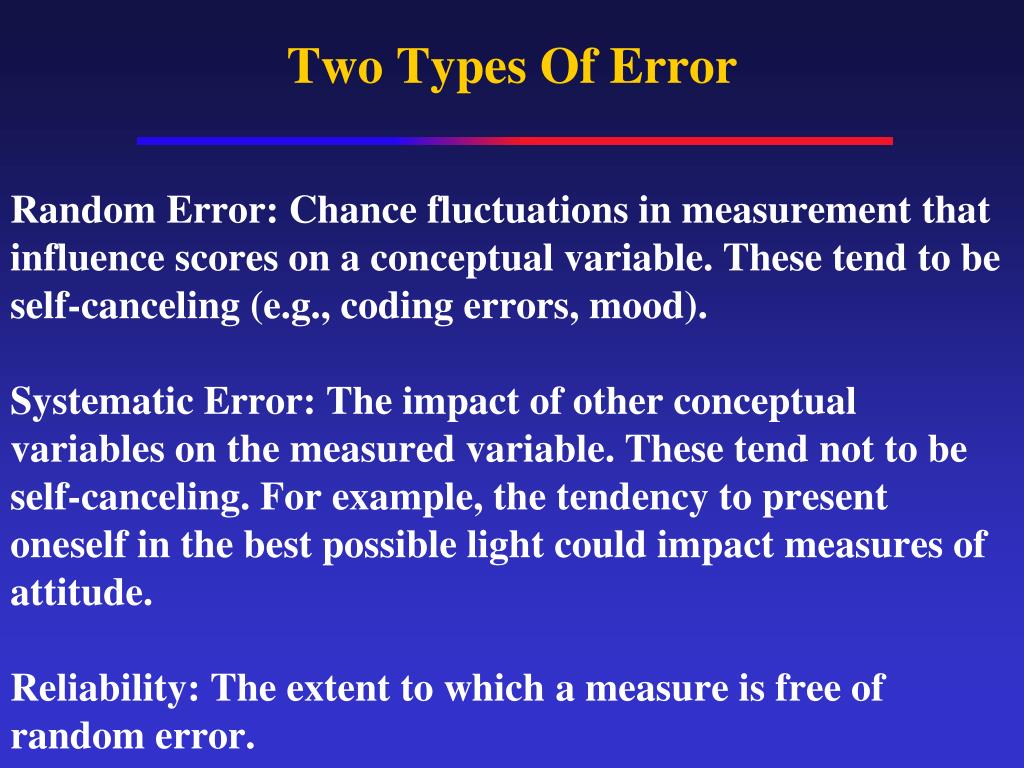 Two Types Of Error

Random Error: Chance fluctuations in measurement that influence scores on a conceptual variable. These tend to be self-canceling (e.g., coding errors, mood).

Systematic Error: The impact of other conceptual variables on the measured variable. These tend not to be self-canceling. For example, the tendency to present oneself in the best possible light could impact measures of attitude.

Reliability: The extent to which a measure is free of random error.